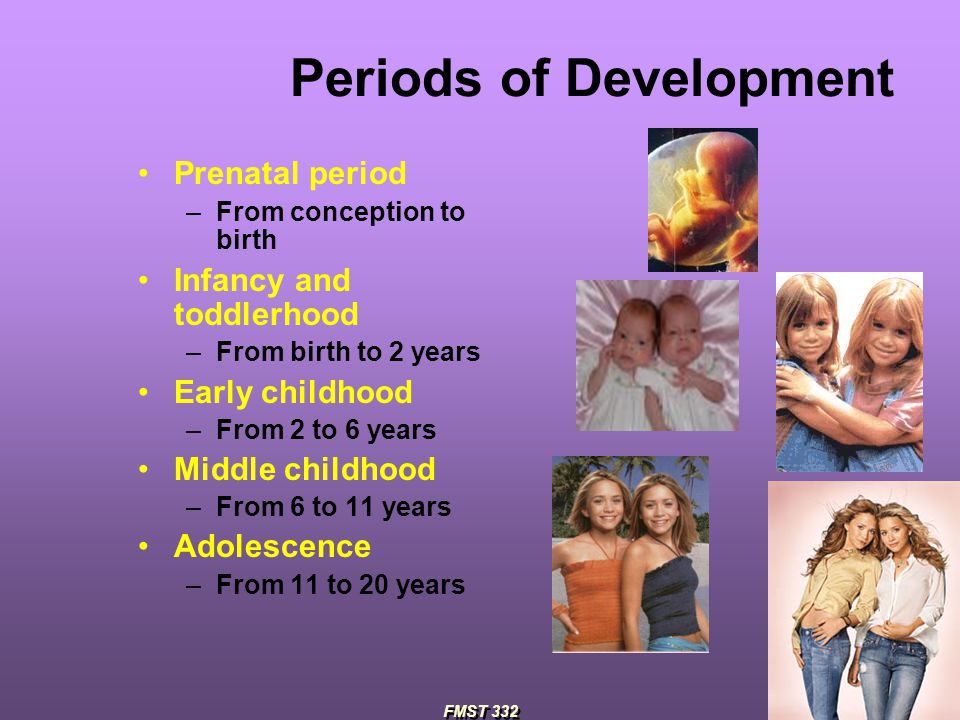 Periods of Development

• Prenatal period
– From conception to birth
• Infancy and toddlerhood
– From birth to 2 years
• Early childhood
– From 2 to 6 years
• Middle childhood
– From 6 to 11 years
• Adolescence
– From 11 to 20 years

FMST 332